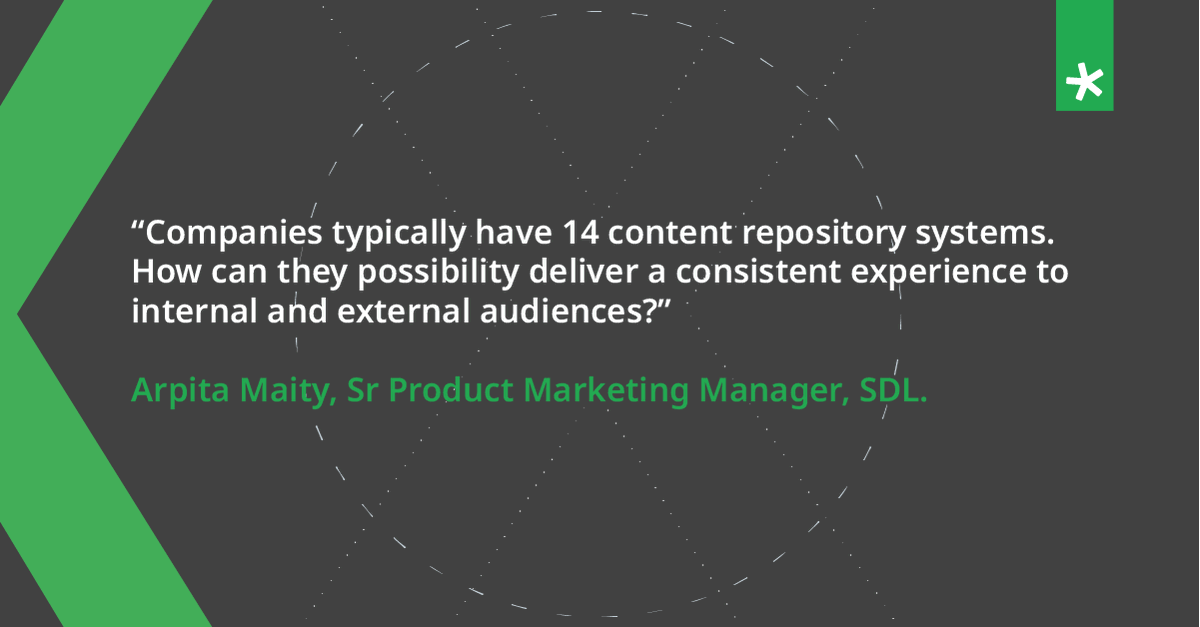 “Companies typically have 14 content repository systems. How can they possibility deliver a consistent experience to internal and external audiences?”

Arpita Maity, Sr Product Marketing Manager, SDL.